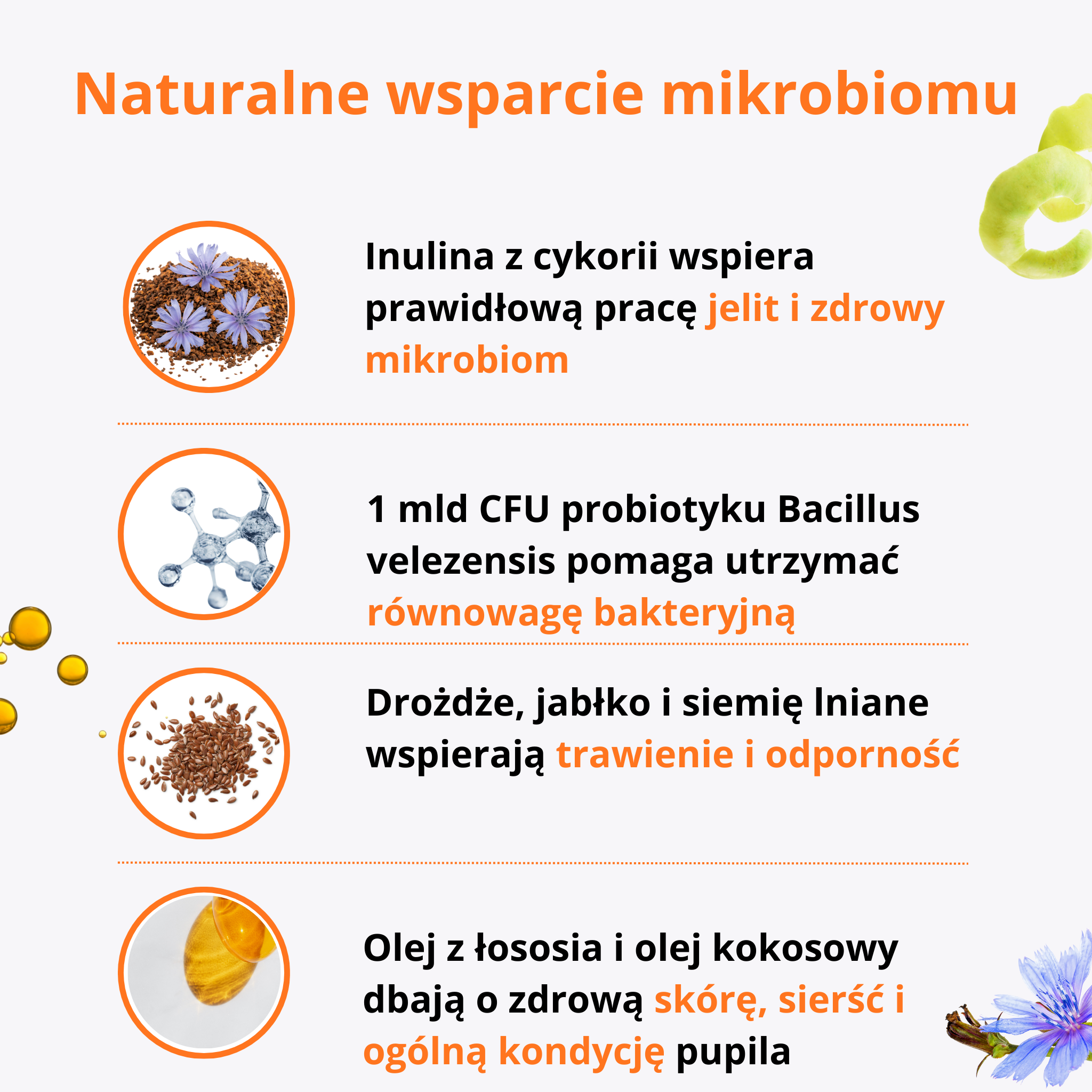 Naturalne wsparcie mikrobiomu

Inulina z cykorii wspiera prawidłową pracę jelit i zdrowy mikrobiom

1 mld CFU probiotyku Bacillus velezensis pomaga utrzymać równowagę bakteryjną

Drożdże, jabłko i siemię lniane wspierają trawienie i odporność

Olej z łososia i olej kokosowy dbają o zdrową skórę, sierść i ogólną kondycję pupila